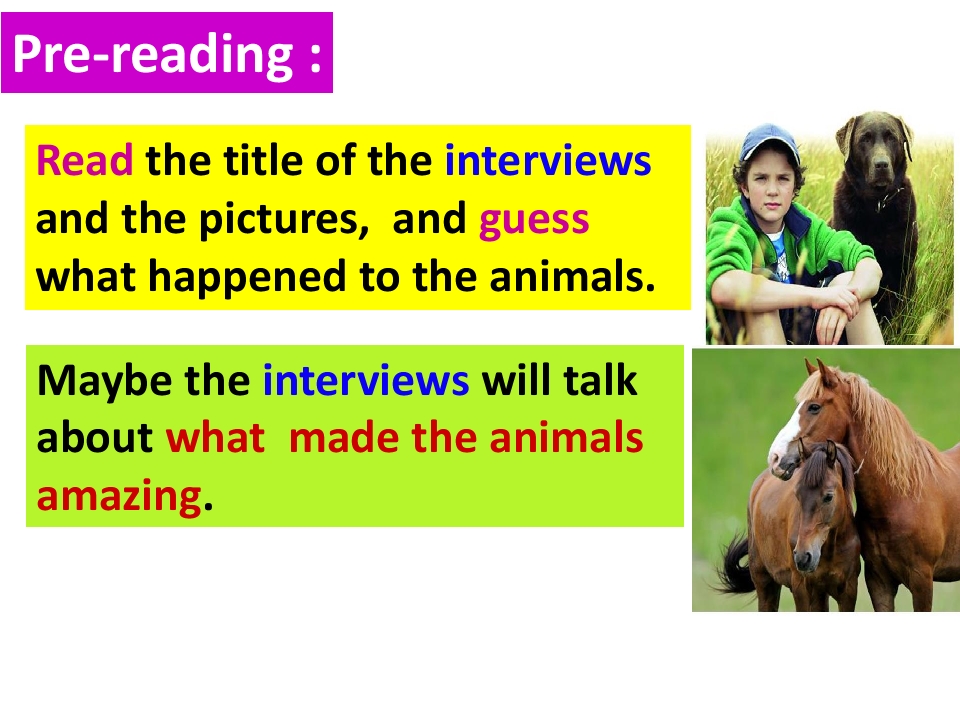 Pre-reading :

Read the title of the interviews and the pictures, and guess what happened to the animals.

Maybe the interviews will talk about what made the animals amazing.